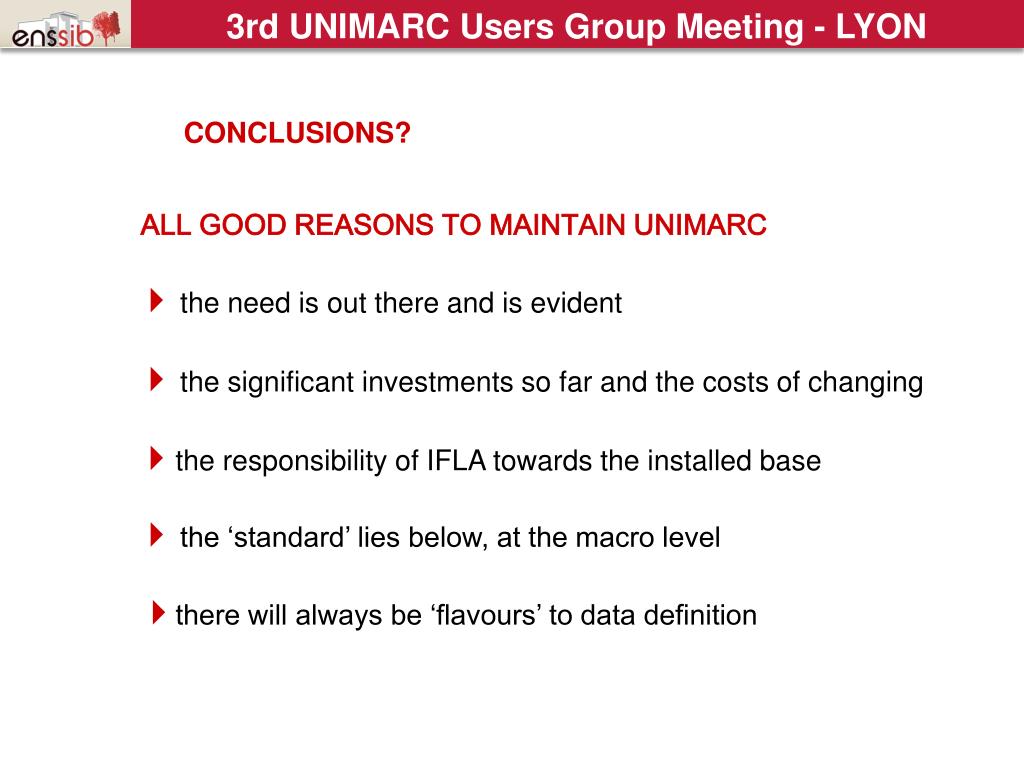 enssib

3rd UNIMARC Users Group Meeting - LYON

CONCLUSIONS?

ALL GOOD REASONS TO MAINTAIN UNIMARC

the need is out there and is evident

the significant investments so far and the costs of changing

the responsibility of IFLA towards the installed base

the ‘standard’ lies below, at the macro level

there will always be ‘flavours’ to data definition